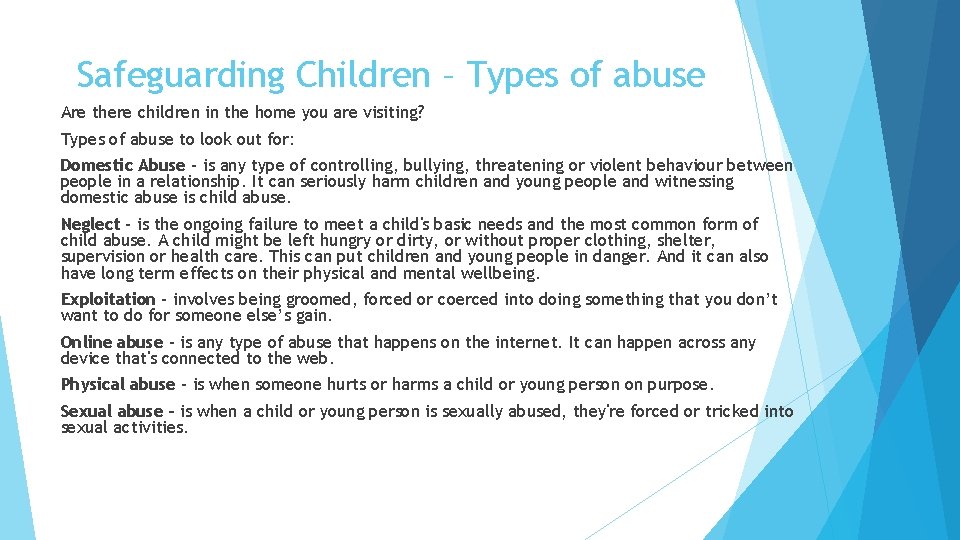 Safeguarding Children – Types of abuse

Are there children in the home you are visiting?

Types of abuse to look out for:

Domestic Abuse – is any type of controlling, bullying, threatening or violent behaviour between people in a relationship. It can seriously harm children and young people and witnessing domestic abuse is child abuse.

Neglect – is the ongoing failure to meet a child's basic needs and the most common form of child abuse. A child might be left hungry or dirty, or without proper clothing, shelter, supervision or health care. This can put children and young people in danger. And it can also have long term effects on their physical and mental wellbeing.

Exploitation – involves being groomed, forced or coerced into doing something that you don't want to do for someone else's gain.

Online abuse – is any type of abuse that happens on the internet. It can happen across any device that's connected to the web.

Physical abuse – is when someone hurts or harms a child or young person on purpose.

Sexual abuse – is when a child or young person is sexually abused, they're forced or tricked into sexual activities.